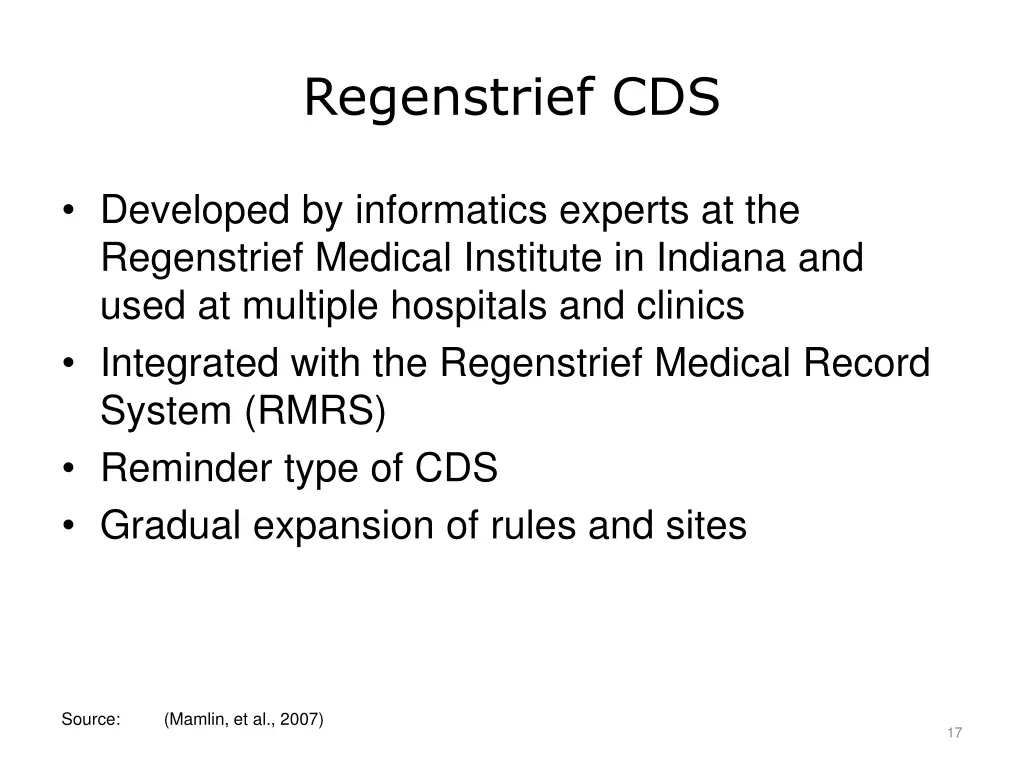 Regenstrief CDS

• Developed by informatics experts at the Regenstrief Medical Institute in Indiana and used at multiple hospitals and clinics
• Integrated with the Regenstrief Medical Record System (RMRS)
• Reminder type of CDS
• Gradual expansion of rules and sites

Source: (Mamlin, et al., 2007)

17